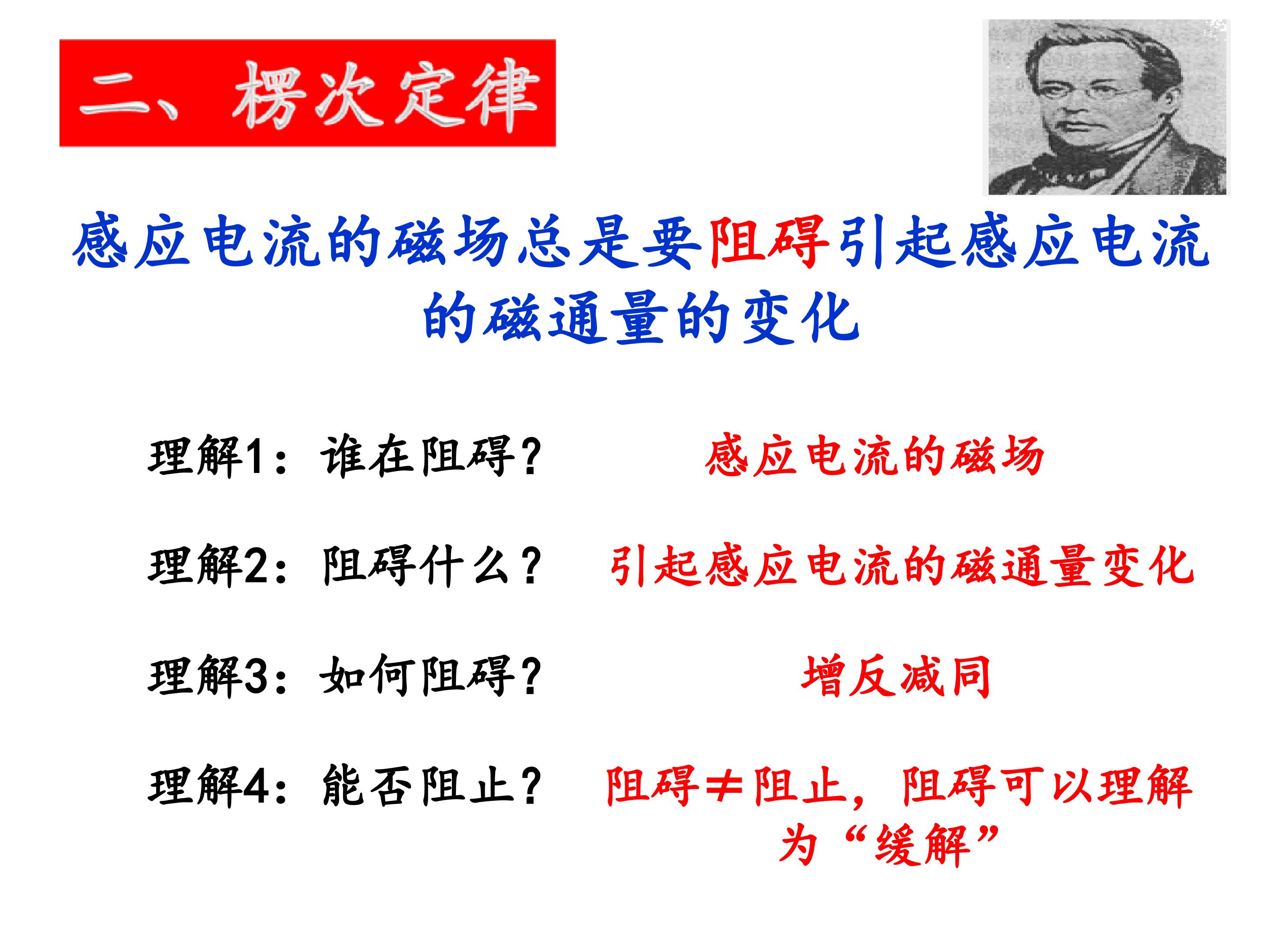 二、楞次定律

感应电流的磁场总是要阻碍引起感应电流的磁通量的变化

理解1：谁在阻碍？ 感应电流的磁场

理解2：阻碍什么？ 引起感应电流的磁通量变化

理解3：如何阻碍？ 增反减同

理解4：能否阻止？ 阻碍≠阻止，阻碍可以理解为“缓解”